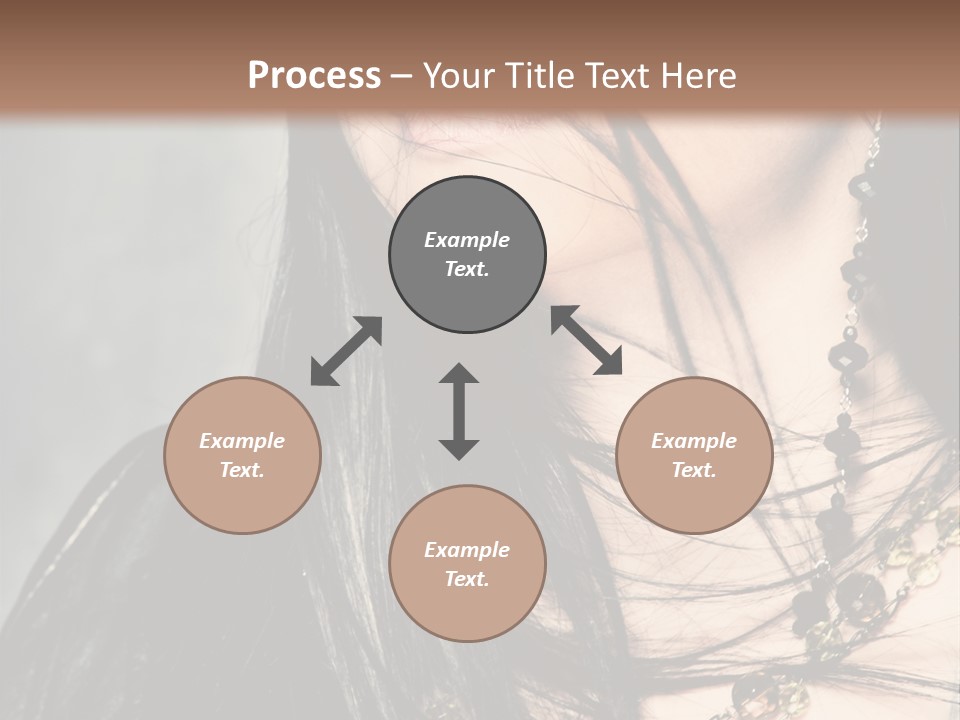 Process – Your Title Text Here

Example Text.

Example Text.

Example Text.

Example Text.